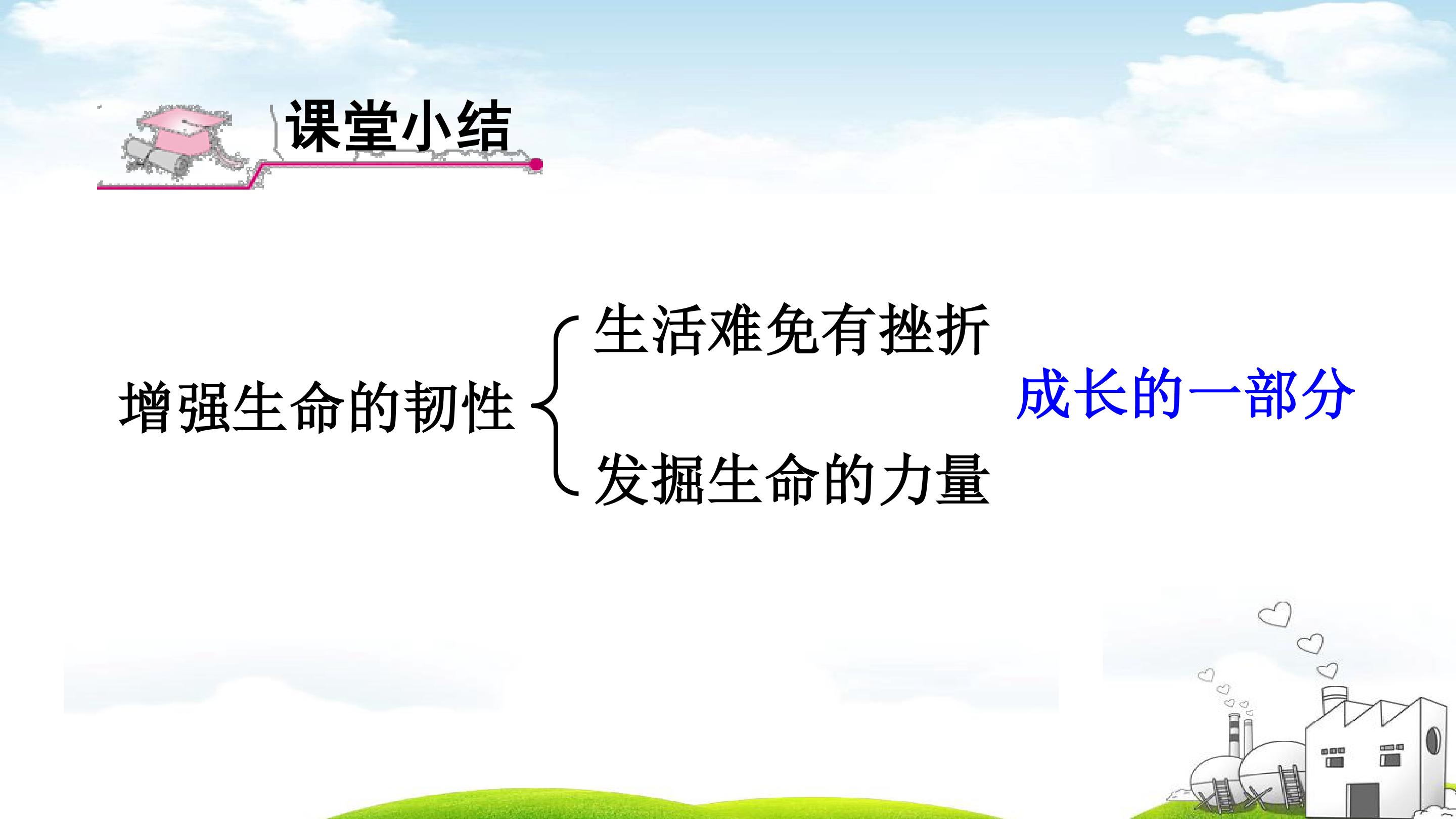 课堂小结

增强生命的韧性

生活难免有挫折

发掘生命的力量

成长的一部分